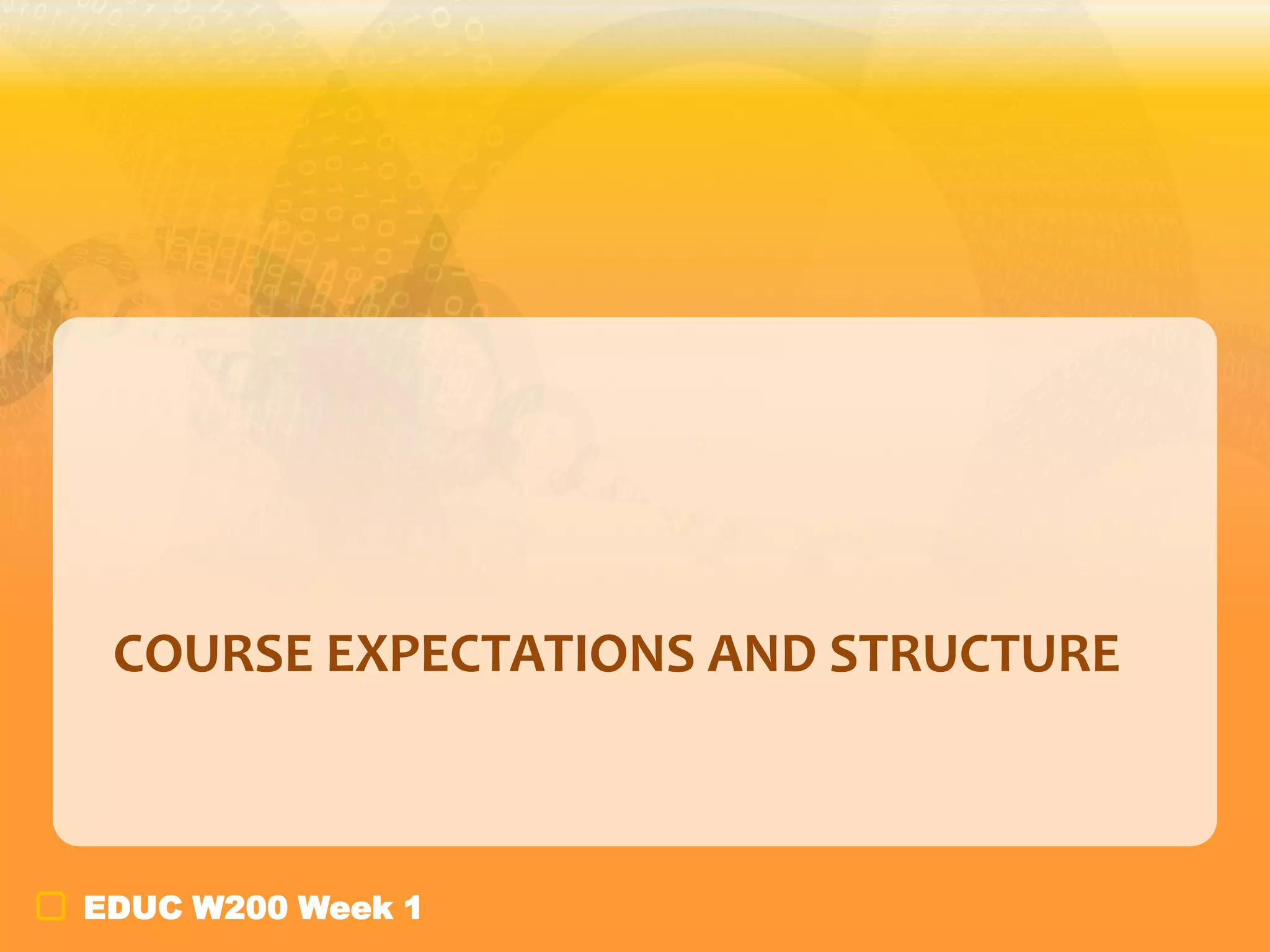 COURSE EXPECTATIONS AND STRUCTURE

EDUC W200 Week 1